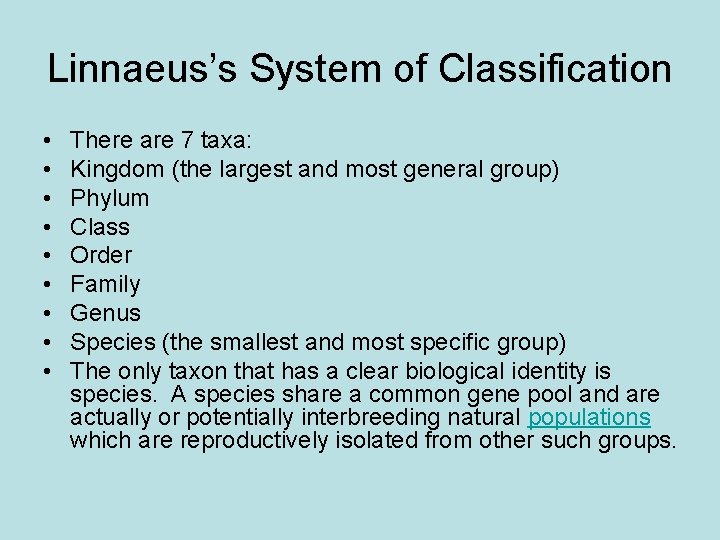 Linnaeus's System of Classification

• There are 7 taxa:
• Kingdom (the largest and most general group)
• Phylum
• Class
• Order
• Family
• Genus
• Species (the smallest and most specific group)
• The only taxon that has a clear biological identity is species. A species share a common gene pool and are actually or potentially interbreeding natural populations which are reproductively isolated from other such groups.